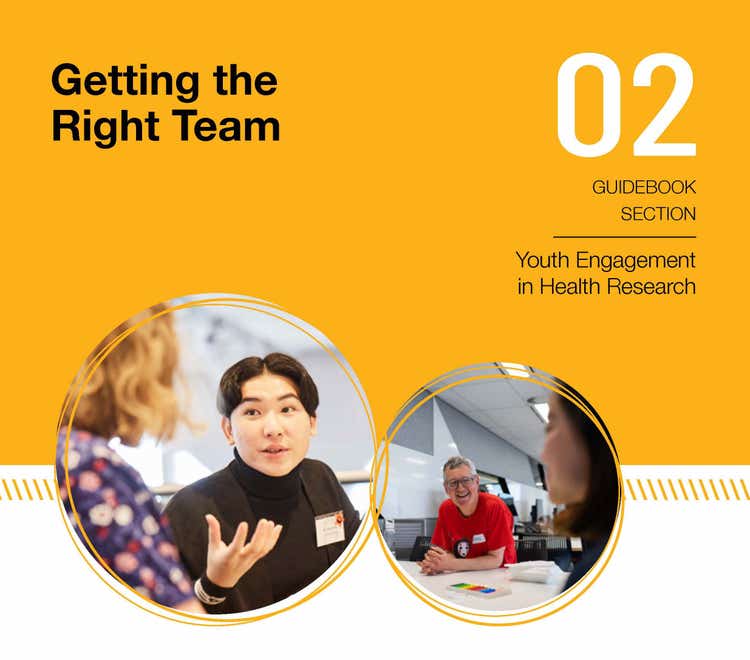 Getting the Right Team

02

GUIDEBOOK SECTION

Youth Engagement in Health Research